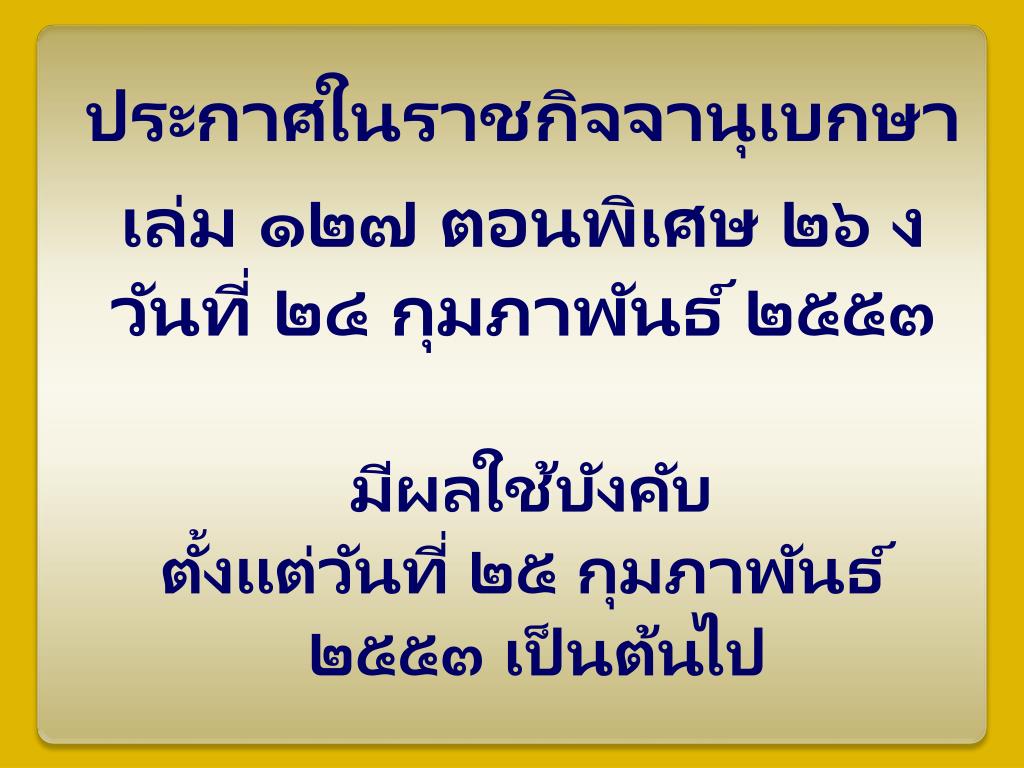 ประกาศในราชกิจจานุเบกษา

เล่ม ๑๒๗ ตอนพิเศษ ๒๖ ง
วันที่ ๒๔ กุมภาพันธ์ ๒๕๕๓

มีผลใช้บังคับ
ตั้งแต่วันที่ ๒๕ กุมภาพันธ์ ๒๕๕๓ เป็นต้นไป